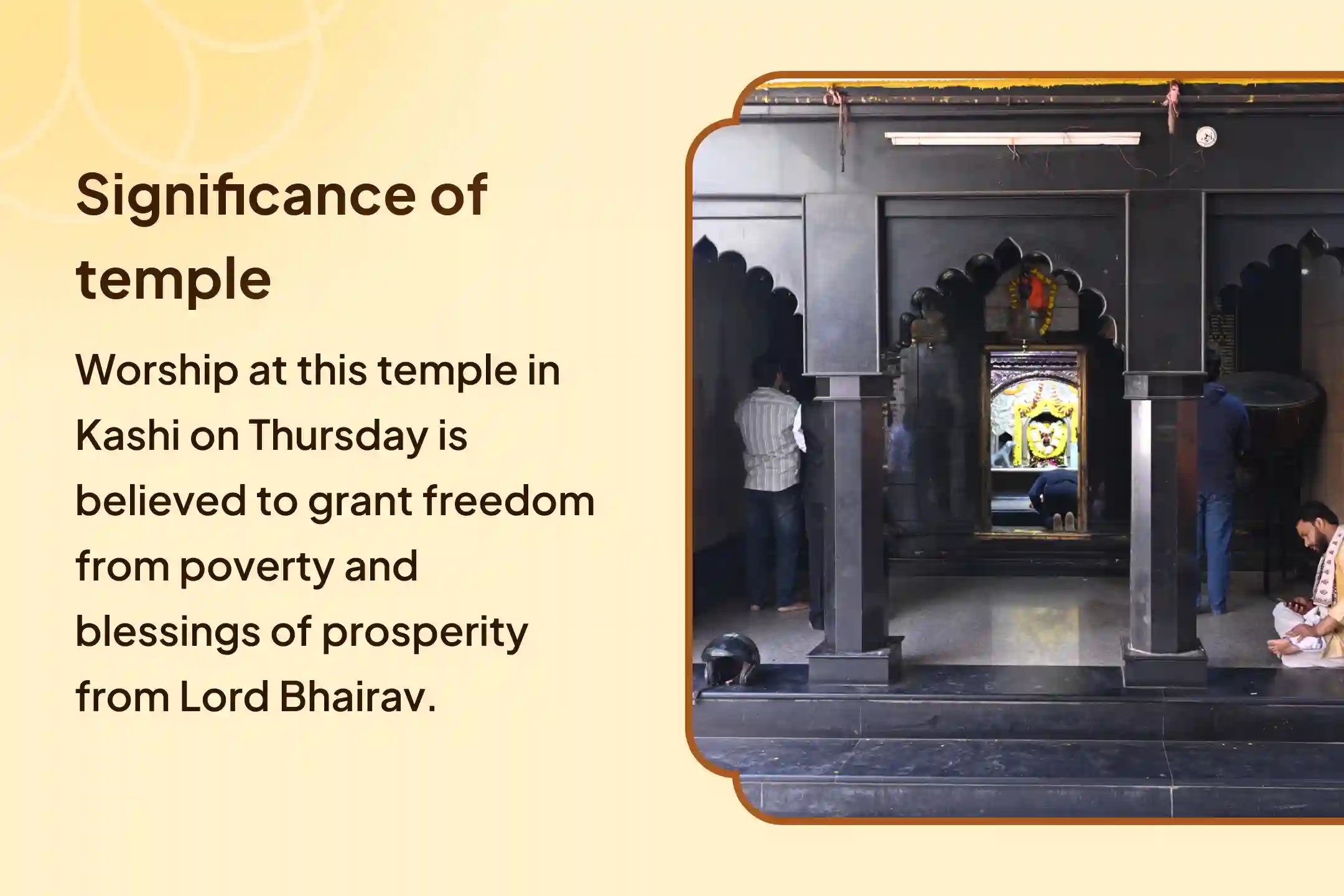 Significance of temple

Worship at this temple in Kashi on Thursday is believed to grant freedom from poverty and blessings of prosperity from Lord Bhairav.